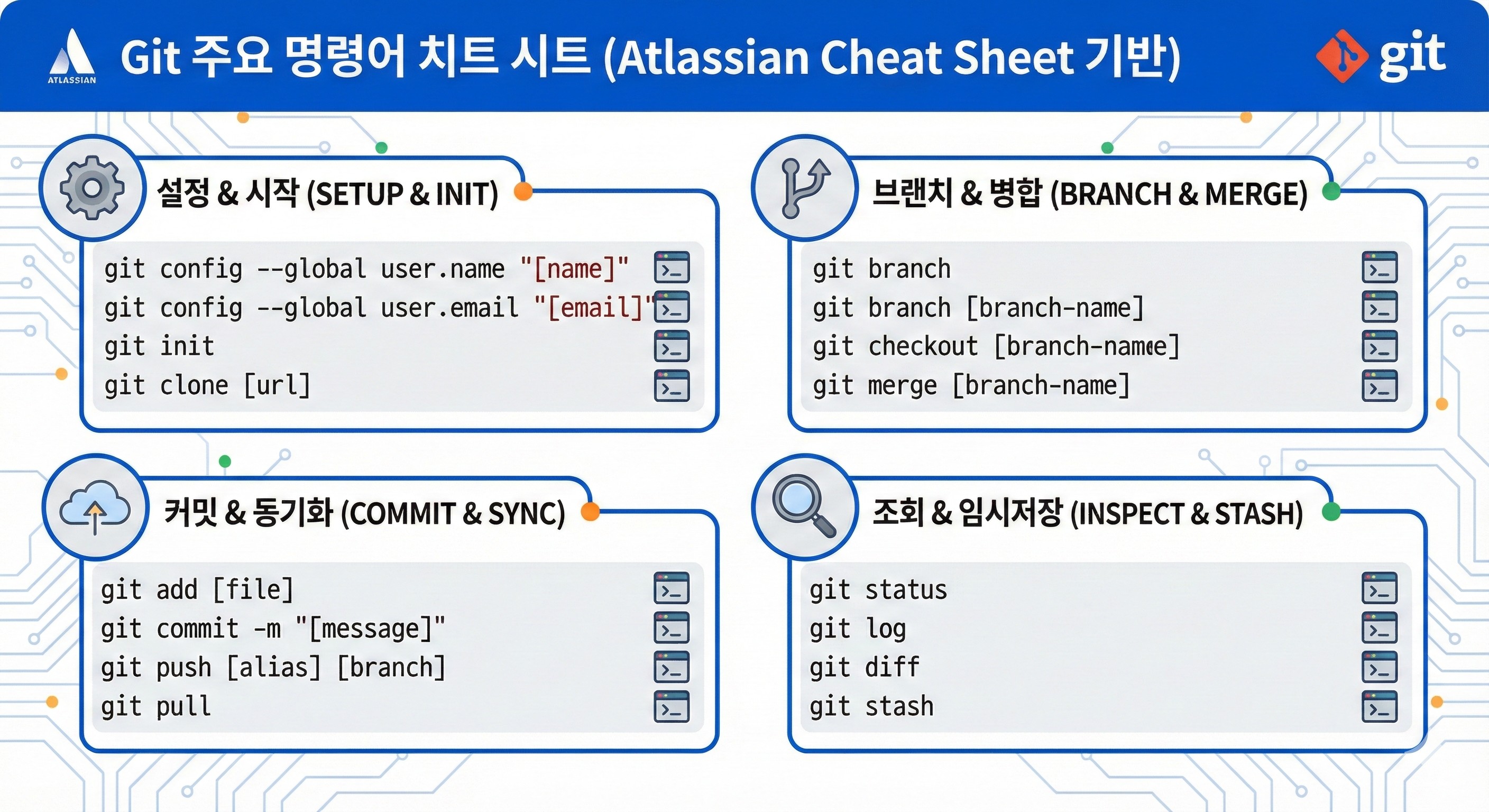 ATLASSIAN

Git 주요 명령어 치트 시트 (Atlassian Cheat Sheet 기반)

git

설정 & 시작 (SETUP & INIT)

git config --global user.name "[name]"
git config --global user.email "[email]"
git init
git clone [url]

브랜치 & 병합 (BRANCH & MERGE)

git branch
git branch [branch-name]
git checkout [branch-name]
git merge [branch-name]

커밋 & 동기화 (COMMIT & SYNC)

git add [file]
git commit -m "[message]"
git push [alias] [branch]
git pull

조회 & 임시저장 (INSPECT & STASH)

git status
git log
git diff
git stash